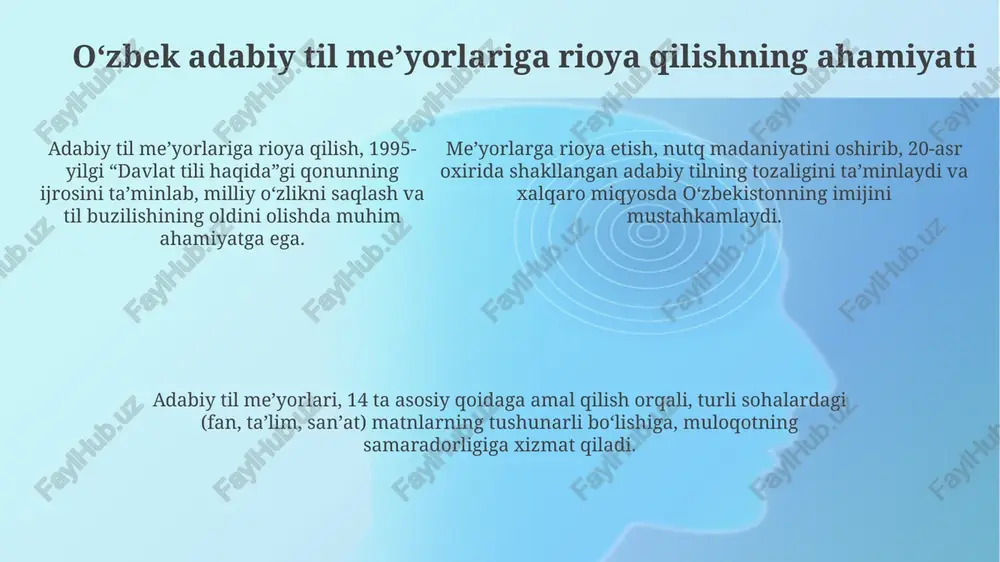 O‘zbek adabiy til me’yorlariga rioya qilishning ahamiyati

Adabiy til me’yorlariga rioya qilish, 1995-yilgi “Davlat tili haqida”gi qonunning ijrosini ta’minlab, milliy o‘zlikni saqlash va til buzilishining oldini olishda muhim ahamiyatga ega.

Me’yorlarga rioya etish, nutq madaniyatini oshirib, 20-asr oxirida shakllangan adabiy tilning tozaligini ta’minlaydi va xalqaro miqyosda O‘zbekistonning imijini mustahkamlaydi.

Adabiy til me’yorlari, 14 ta asosiy qoidaga amal qilish orqali, turli sohalardagi (fan, ta’lim, san’at) matnlarning tushunarli bo‘lishiga, muloqotning samaradorligiga xizmat qiladi.

FaylHub.uz